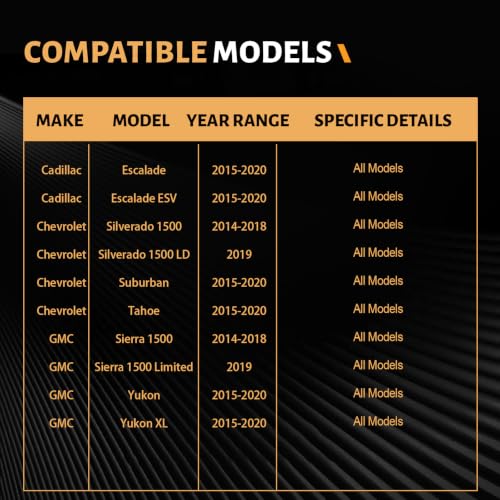 COMPATIBLE MODELS

| MAKE | MODEL | YEAR RANGE | SPECIFIC DETAILS |
|---|---|---|---|
| Cadillac | Escalade | 2015-2020 | All Models |
| Cadillac | Escalade ESV | 2015-2020 | All Models |
| Chevrolet | Silverado 1500 | 2014-2018 | All Models |
| Chevrolet | Silverado 1500 LD | 2019 | All Models |
| Chevrolet | Suburban | 2015-2020 | All Models |
| Chevrolet | Tahoe | 2015-2020 | All Models |
| GMC | Sierra 1500 | 2014-2018 | All Models |
| GMC | Sierra 1500 Limited | 2019 | All Models |
| GMC | Yukon | 2015-2020 | All Models |
| GMC | Yukon XL | 2015-2020 | All Models |